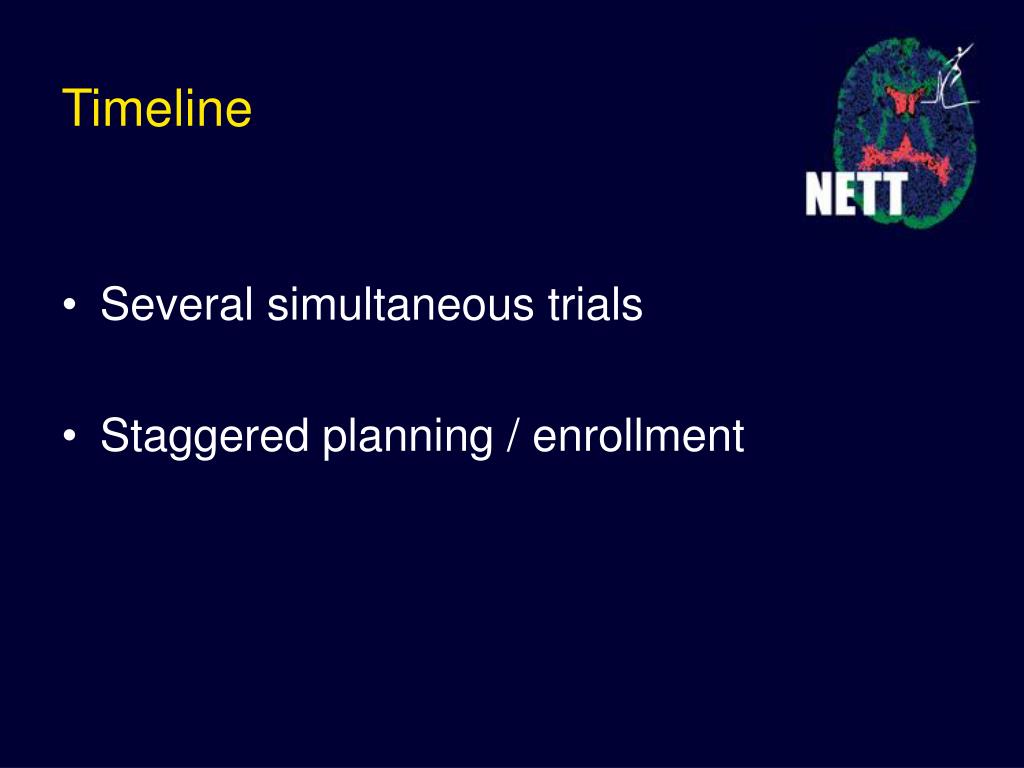 Timeline

NETT

• Several simultaneous trials

• Staggered planning / enrollment